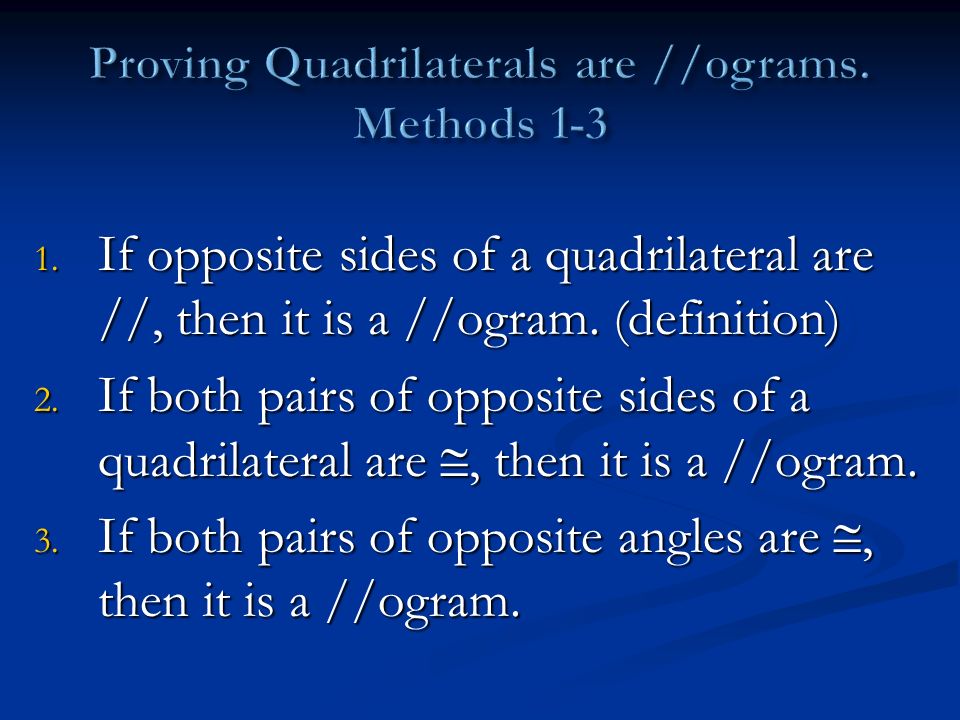 Proving Quadrilaterals are //ograms. Methods 1-3

1. If opposite sides of a quadrilateral are //, then it is a //ogram. (definition)
2. If both pairs of opposite sides of a quadrilateral are $\cong$, then it is a //ogram.
3. If both pairs of opposite angles are $\cong$, then it is a //ogram.